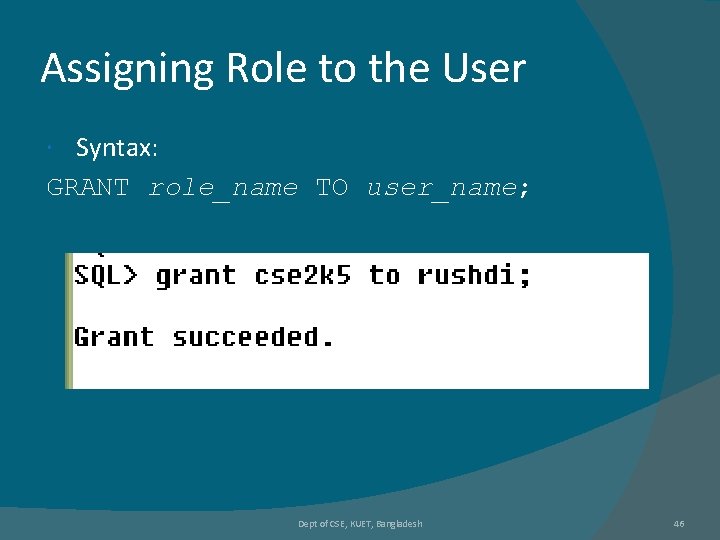 Assigning Role to the User

Syntax:

GRANT role_name TO user_name;

SQL> grant cse2k5 to rushdi;

Grant succeeded.

Dept of CSE, KUET, Bangladesh

46